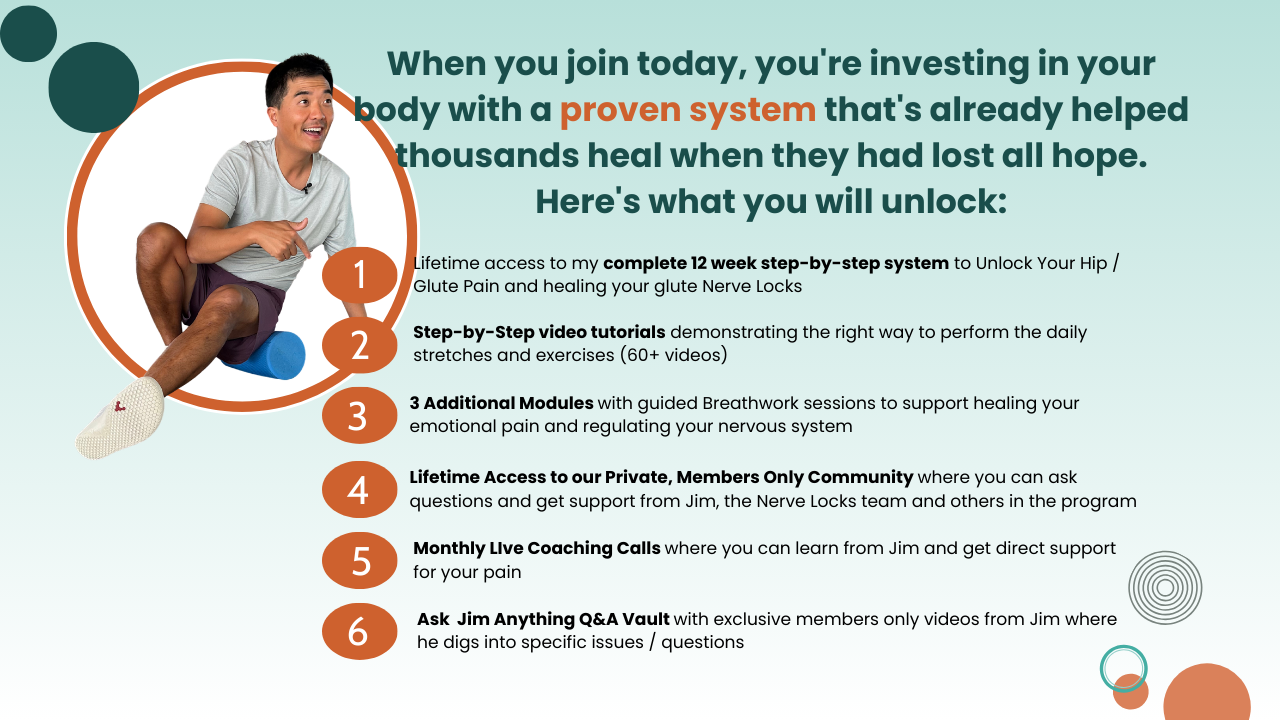 When you join today, you're investing in your body with a proven system that's already helped thousands heal when they had lost all hope. Here's what you will unlock:

1 Lifetime access to my complete 12 week step-by-step system to Unlock Your Hip / Glute Pain and healing your glute Nerve Locks

2 Step-by-Step video tutorials demonstrating the right way to perform the daily stretches and exercises (60+ videos)

3 3 Additional Modules with guided Breathwork sessions to support healing your emotional pain and regulating your nervous system

4 Lifetime Access to our Private, Members Only Community where you can ask questions and get support from Jim, the Nerve Locks team and others in the program

5 Monthly LIve Coaching Calls where you can learn from Jim and get direct support for your pain

6 Ask Jim Anything Q&A Vault with exclusive members only videos from Jim where he digs into specific issues / questions